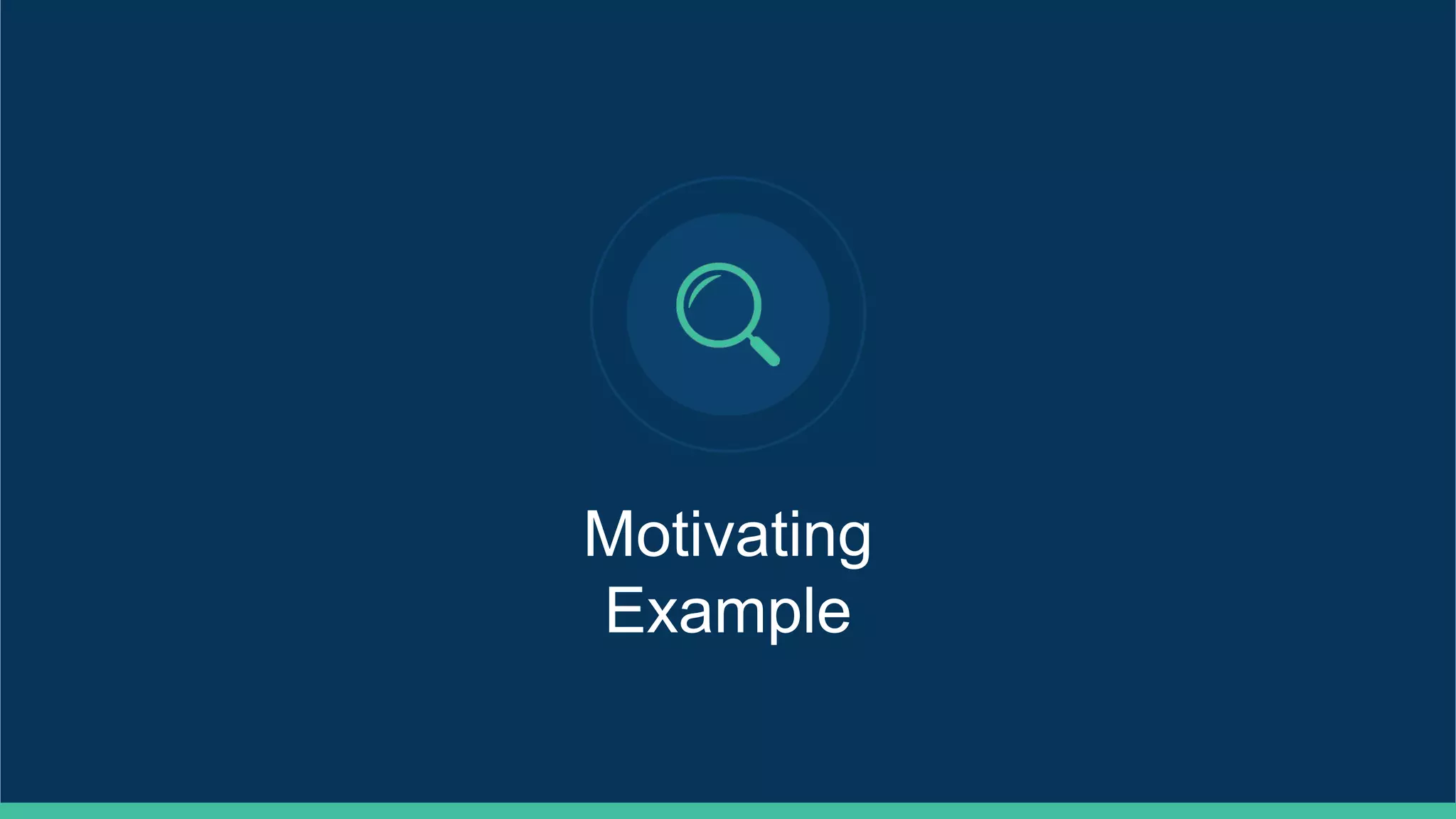 Motivating Example